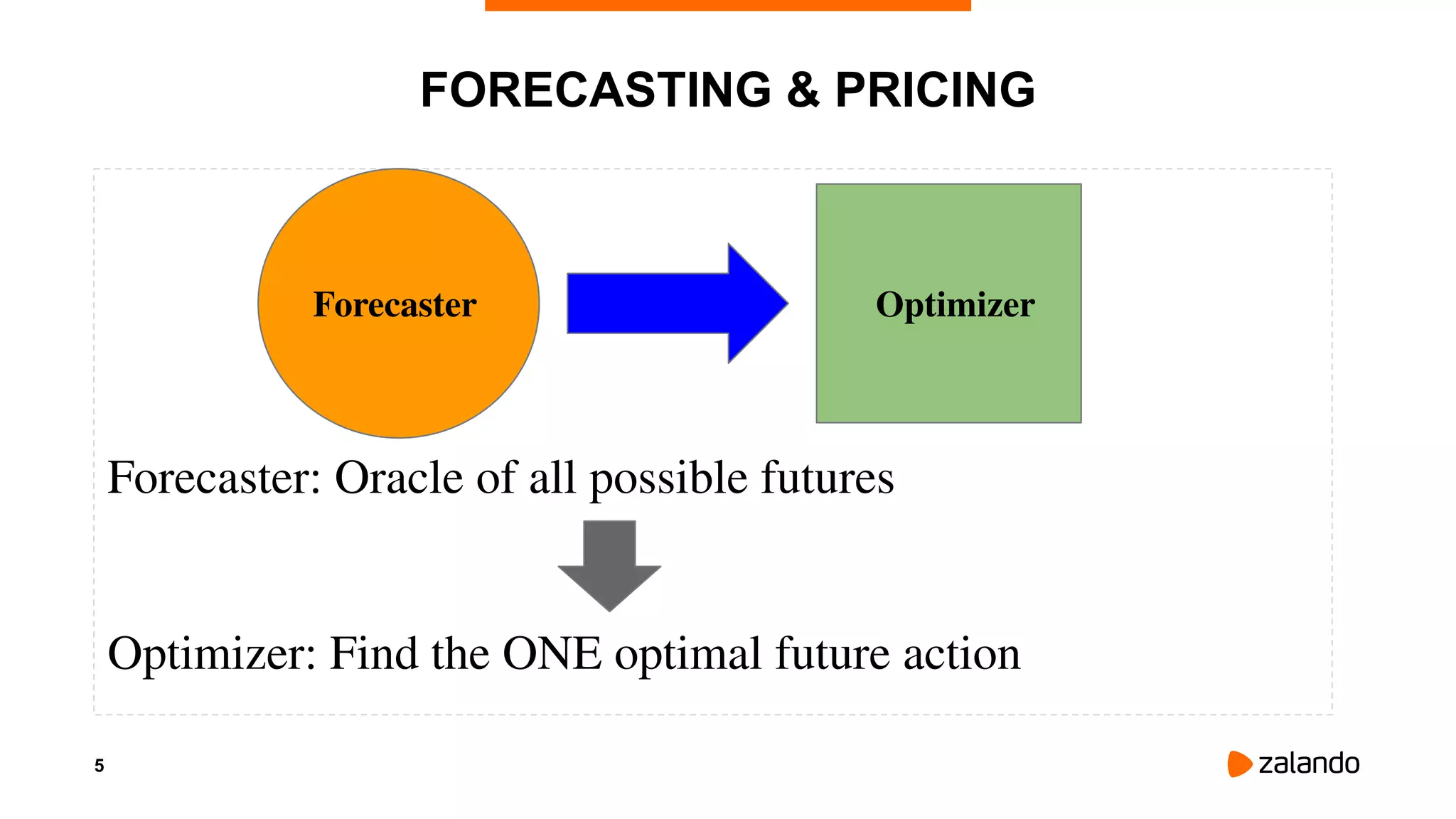 FORECASTING & PRICING

Forecaster

Optimizer

Forecaster: Oracle of all possible futures

Optimizer: Find the ONE optimal future action

5

zalando